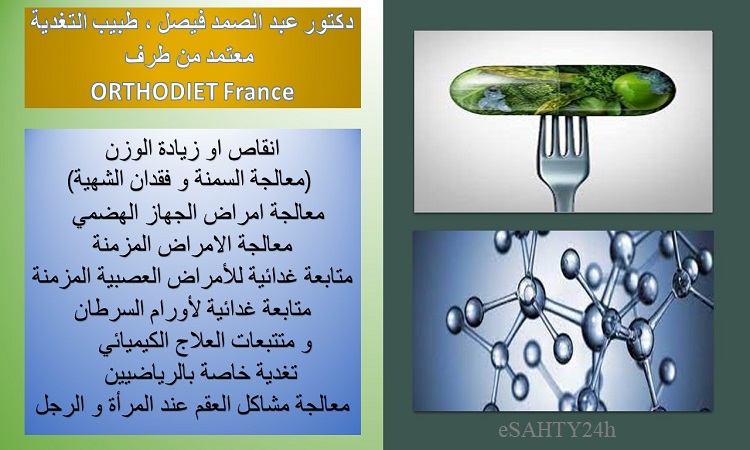 دكتور عبد الصمد فيصل ، طبيب التغدية معتمد من طرف
ORTHODIET France

انقاص او زيادة الوزن
(معالجة السمنة و فقدان الشهية)
معالجة امراض الجهاز الهضمي
معالجة الامراض المزمنة
متابعة غدائية للأمراض العصبية المزمنة
متابعة غدائية لأورام السرطان
و متتبعات العلاج الكيميائي
تغدية خاصة بالرياضيين
معالجة مشاكل العقم عند المرأة و الرجل

eSAHTY24h